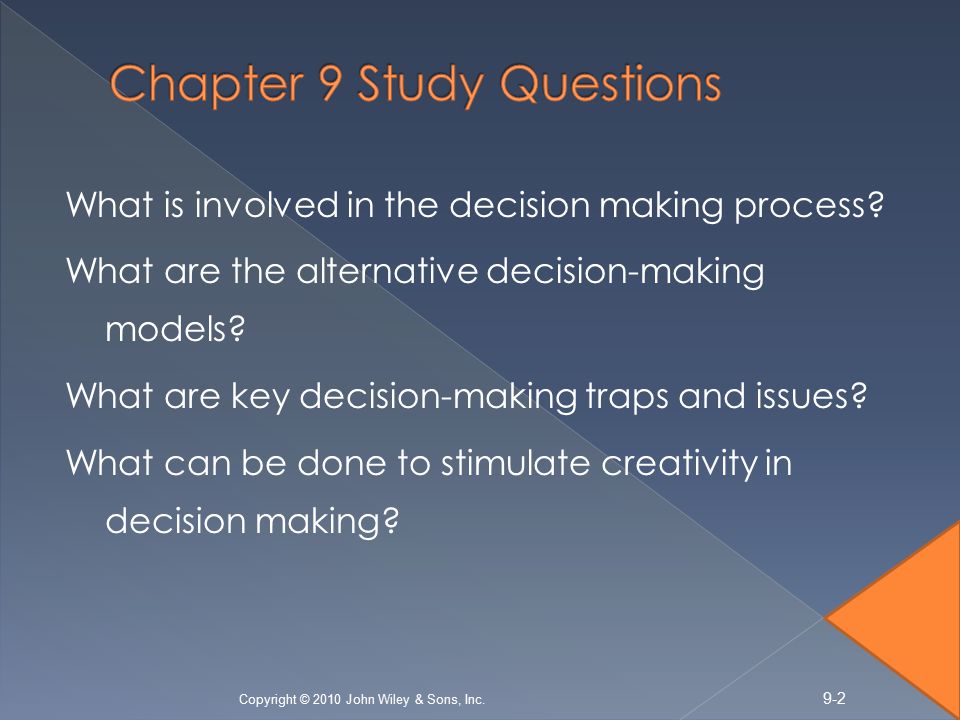 Chapter 9 Study Questions

What is involved in the decision making process?

What are the alternative decision-making models?

What are key decision-making traps and issues?

What can be done to stimulate creativity in decision making?

Copyright © 2010 John Wiley & Sons, Inc.

9-2